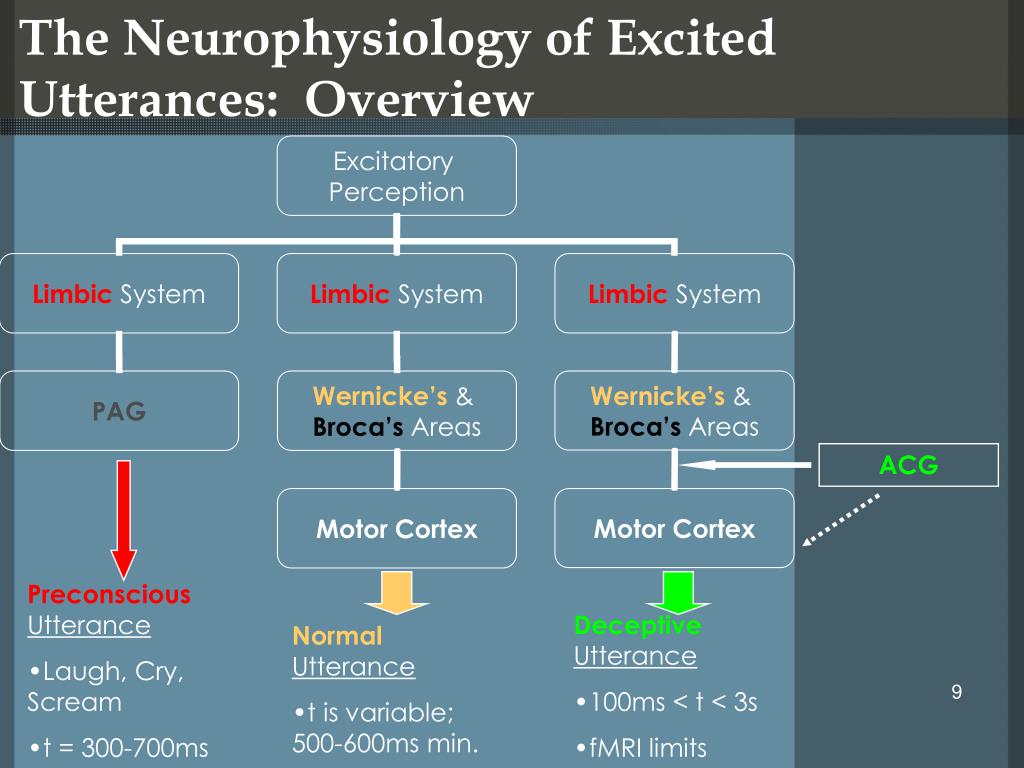 The Neurophysiology of Excited Utterances: Overview

Excitatory Perception

Limbic System

Limbic System

Limbic System

PAG

Wernicke's & Broca's Areas

Wernicke's & Broca's Areas

ACG

Motor Cortex

Motor Cortex

Preconscious Utterance

•Laugh, Cry, Scream

•t = 300-700ms

Normal Utterance

•t is variable; 500-600ms min.

Deceptive Utterance

•100ms < t < 3s

•fMRI limits

9